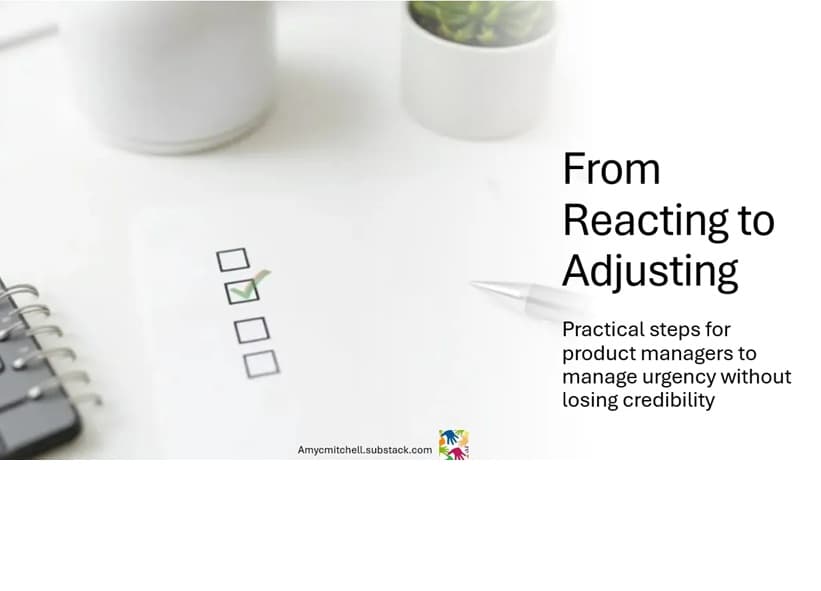 From Reacting to Adjusting

Practical steps for product managers to manage urgency without losing credibility

Amycmitchell.substack.com